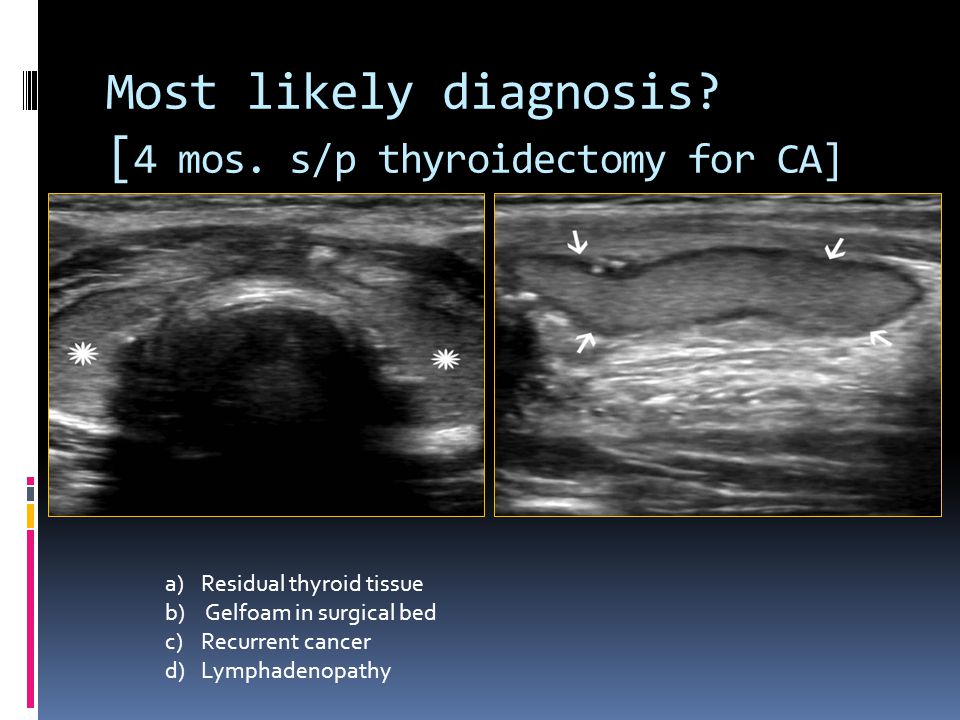 Most likely diagnosis?
[4 mos. s/p thyroidectomy for CA]

a) Residual thyroid tissue
b) Gelfoam in surgical bed
c) Recurrent cancer
d) Lymphadenopathy